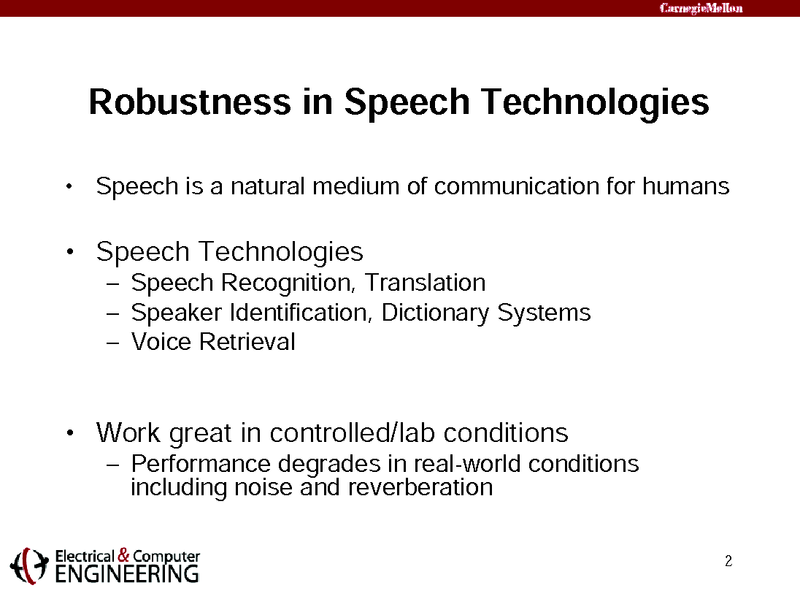 CarnegieMellon

Robustness in Speech Technologies

• Speech is a natural medium of communication for humans

• Speech Technologies
– Speech Recognition, Translation
– Speaker Identification, Dictionary Systems
– Voice Retrieval

• Work great in controlled/lab conditions
– Performance degrades in real-world conditions including noise and reverberation

Electrical & Computer ENGINEERING

2